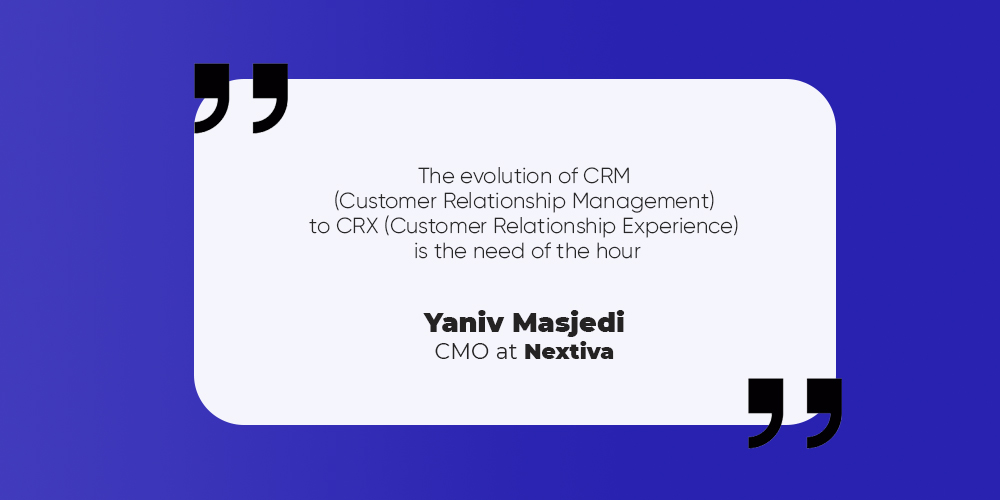 The evolution of CRM (Customer Relationship Management) to CRX (Customer Relationship Experience) is the need of the hour

Yaniv Masjedi
CMO at Nextiva